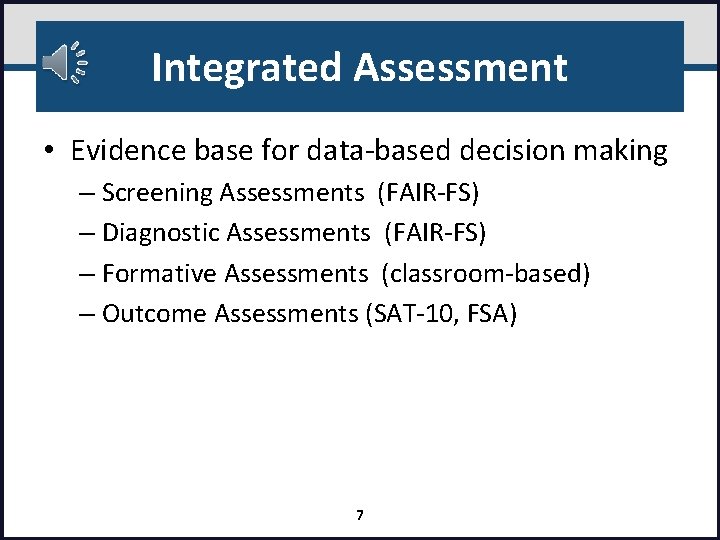 Integrated Assessment

• Evidence base for data-based decision making
– Screening Assessments (FAIR-FS)
– Diagnostic Assessments (FAIR-FS)
– Formative Assessments (classroom-based)
– Outcome Assessments (SAT-10, FSA)

7